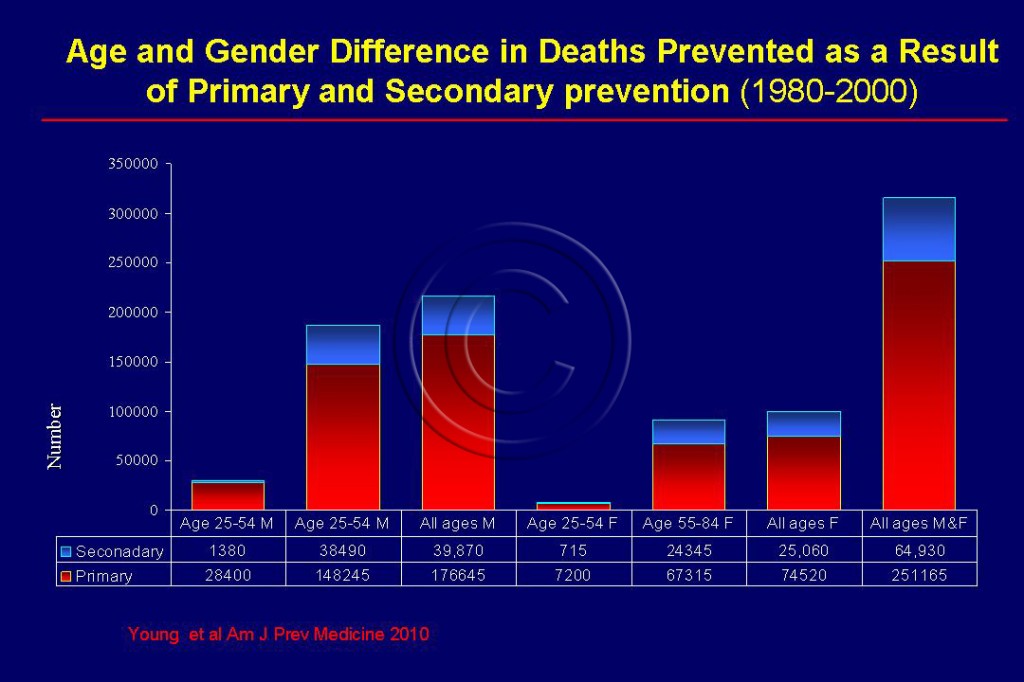 Age and Gender Difference in Deaths Prevented as a Result of Primary and Secondary prevention (1980-2000)

350000
300000
250000
200000
150000
100000
50000
0

Number

| | Age 25-54 M | Age 25-54 M | All ages M | Age 25-54 F | Age 55-84 F | All ages F | All ages M&F |
|---|---|---|---|---|---|---|---|
| Seconadary | 1380 | 38490 | 39,870 | 715 | 24345 | 25,060 | 64,930 |
| Primary | 28400 | 148245 | 176645 | 7200 | 67315 | 74520 | 251165 |

Young et al Am J Prev Medicine 2010